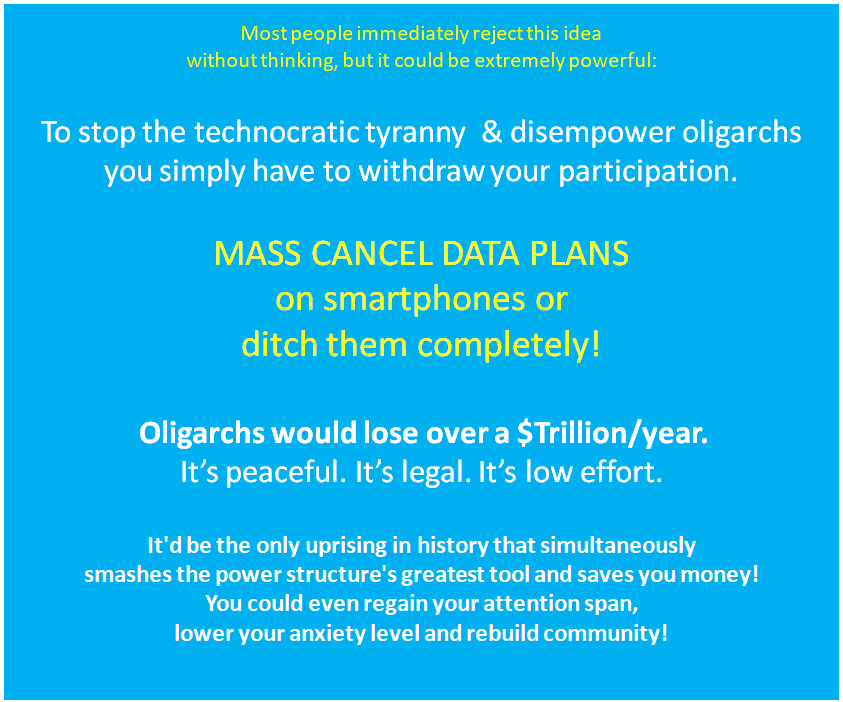 Most people immediately reject this idea without thinking, but it could be extremely powerful:

To stop the technocratic tyranny & disempower oligarchs you simply have to withdraw your participation.

MASS CANCEL DATA PLANS
on smartphones or
ditch them completely!

Oligarchs would lose over a \$Trillion/year.
It's peaceful. It's legal. It's low effort.

It'd be the only uprising in history that simultaneously smashes the power structure's greatest tool and saves you money!
You could even regain your attention span, lower your anxiety level and rebuild community!